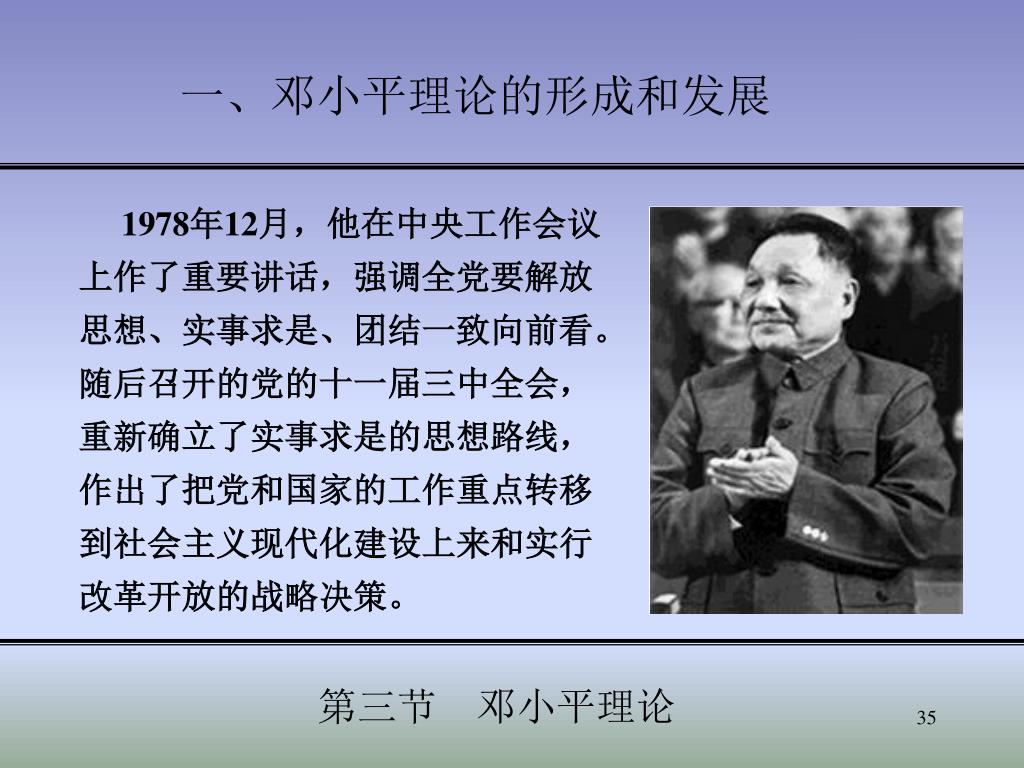 一、邓小平理论的形成和发展

1978年12月，他在中央工作会议上作了重要讲话，强调全党要解放思想、实事求是、团结一致向前看。随后召开的党的十一届三中全会，重新确立了实事求是的思想路线，作出了把党和国家的工作重点转移到社会主义现代化建设上来和实行改革开放的战略决策。

第三节　邓小平理论

35